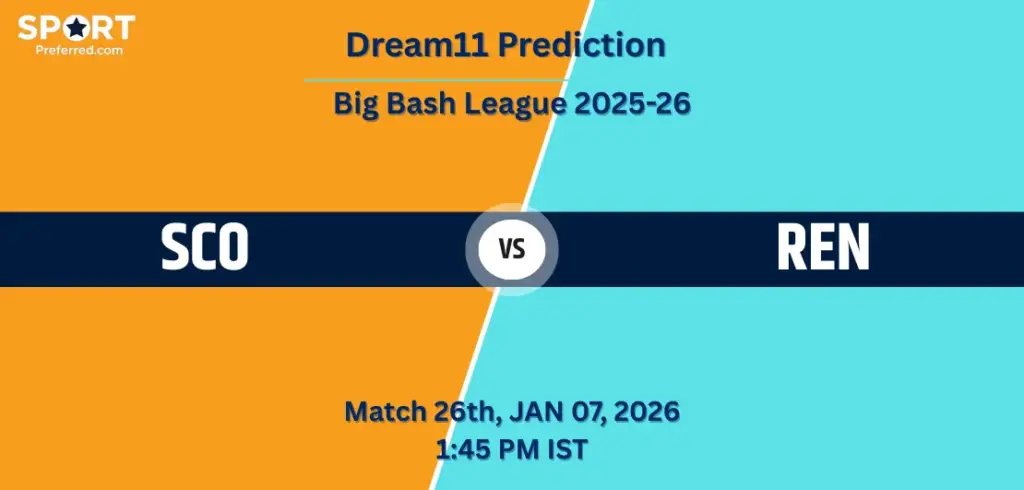 SPORT
Preferred.com

Dream11 Prediction

Big Bash League 2025-26

SCO

VS

REN

Match 26th, JAN 07, 2026
1:45 PM IST